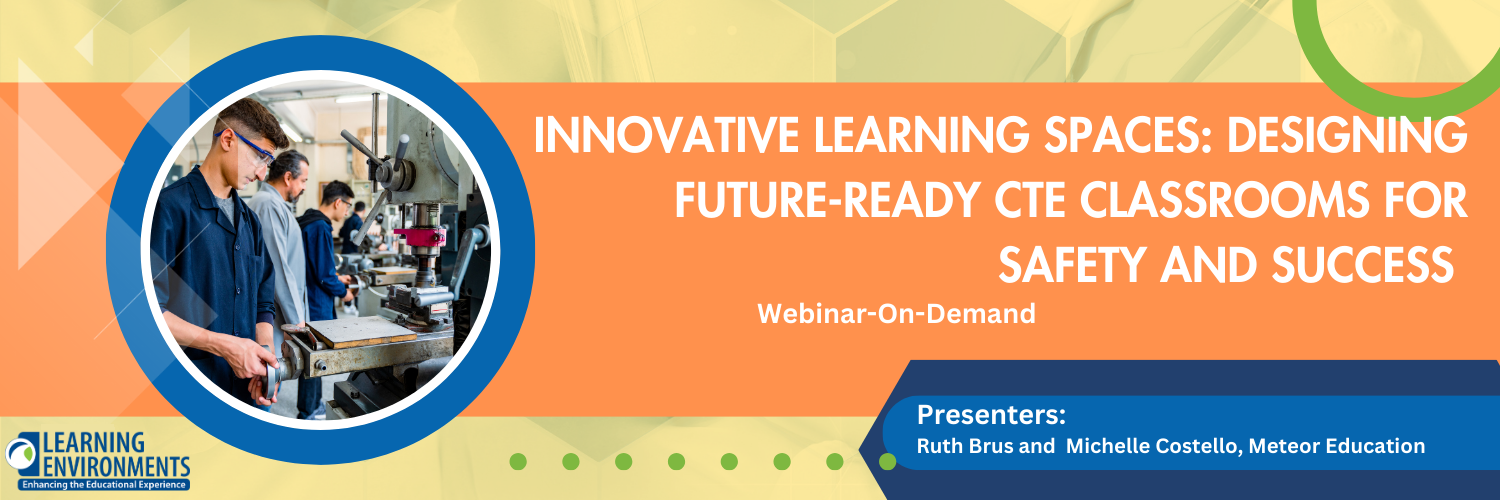 INNOVATIVE LEARNING SPACES: DESIGNING FUTURE-READY CTE CLASSROOMS FOR SAFETY AND SUCCESS

Webinar-On-Demand

Presenters:
Ruth Brus and Michelle Costello, Meteor Education

LEARNING ENVIRONMENTS
Enhancing the Educational Experience